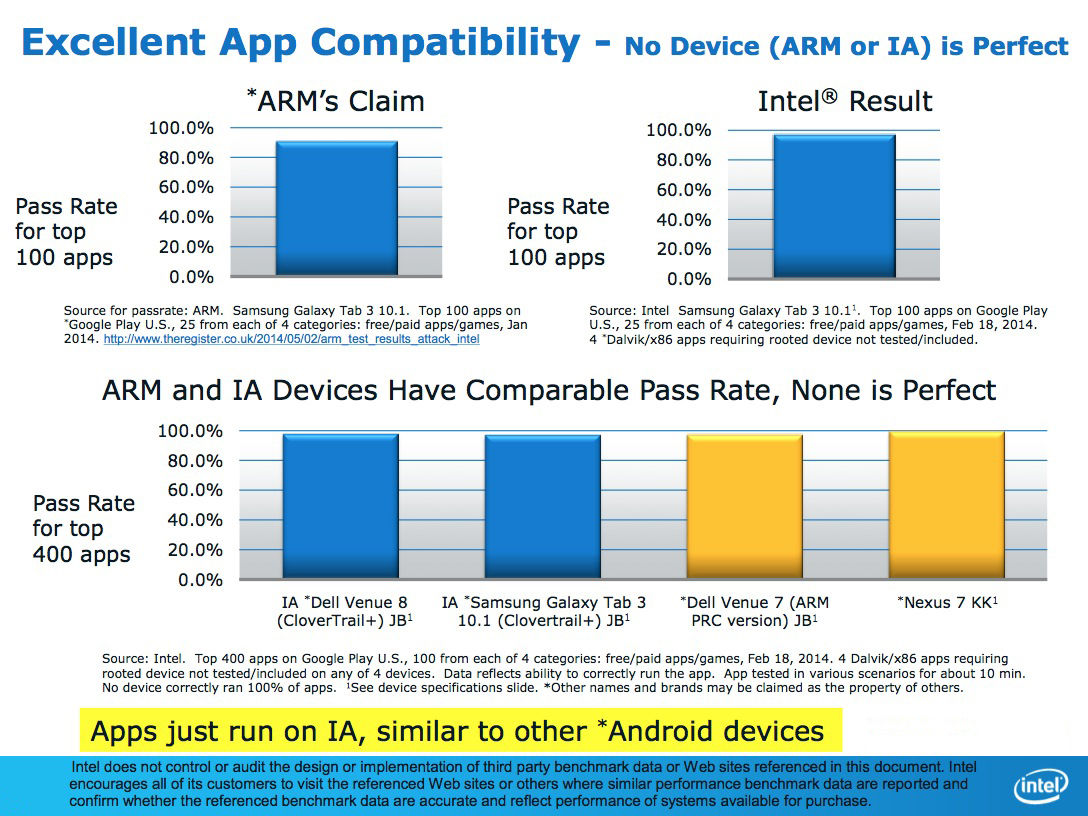 Excellent App Compatibility - No Device (ARM or IA) is Perfect

*ARM's Claim

Pass Rate for top 100 apps

100.0%
80.0%
60.0%
40.0%
20.0%
0.0%

Source for passrate: ARM. Samsung Galaxy Tab 3 10.1. Top 100 apps on *Google Play U.S., 25 from each of 4 categories: free/paid apps/games, Jan 2014. http://www.theregister.co.uk/2014/05/02/arm_test_results_attack_intel

Intel® Result

Pass Rate for top 100 apps

100.0%
80.0%
60.0%
40.0%
20.0%
0.0%

Source: Intel Samsung Galaxy Tab 3 10.1$^1$. Top 100 apps on Google Play U.S., 25 from each of 4 categories: free/paid apps/games, Feb 18, 2014. 4 *Dalvik/x86 apps requiring rooted device not tested/included.

ARM and IA Devices Have Comparable Pass Rate, None is Perfect

Pass Rate for top 400 apps

100.0%
80.0%
60.0%
40.0%
20.0%
0.0%

IA *Dell Venue 8 (CloverTrail+) JB$^1$
IA *Samsung Galaxy Tab 3 10.1 (Clovertrail+) JB$^1$
*Dell Venue 7 (ARM PRC version) JB$^1$
*Nexus 7 KK$^1$

Source: Intel. Top 400 apps on Google Play U.S., 100 from each of 4 categories: free/paid apps/games, Feb 18, 2014. 4 Dalvik/x86 apps requiring rooted device not tested/included on any of 4 devices. Data reflects ability to correctly run the app. App tested in various scenarios for about 10 min. No device correctly ran 100% of apps. $^1$See device specifications slide. *Other names and brands may be claimed as the property of others.

Apps just run on IA, similar to other *Android devices

Intel does not control or audit the design or implementation of third party benchmark data or Web sites referenced in this document. Intel encourages all of its customers to visit the referenced Web sites or others where similar performance benchmark data are reported and confirm whether the referenced benchmark data are accurate and reflect performance of systems available for purchase.

intel